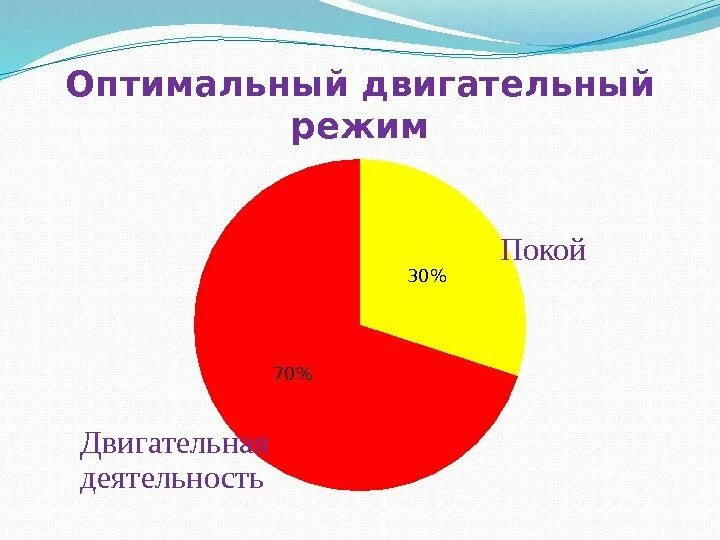 Оптимальный двигательный режим

Покой

30%

70%

Двигательная деятельность